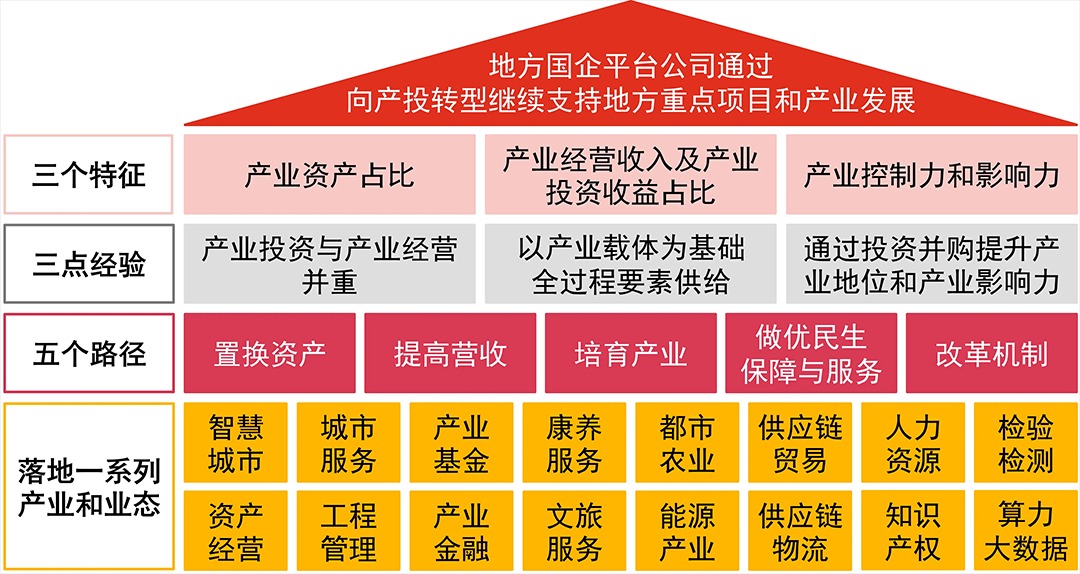 地方国企平台公司通过
向产投转型继续支持地方重点项目和产业发展

三个特征
产业资产占比
产业经营收入及产业投资收益占比
产业控制力和影响力

三点经验
产业投资与产业经营并重
以产业载体为基础全过程要素供给
通过投资并购提升产业地位和产业影响力

五个路径
置换资产
提高营收
培育产业
做优民生保障与服务
改革机制

落地一系列产业和业态
智慧城市
城市服务
产业基金
康养服务
都市农业
供应链贸易
人力资源
检验检测
资产经营
工程管理
产业金融
文旅服务
能源产业
供应链物流
知识产权
算力大数据